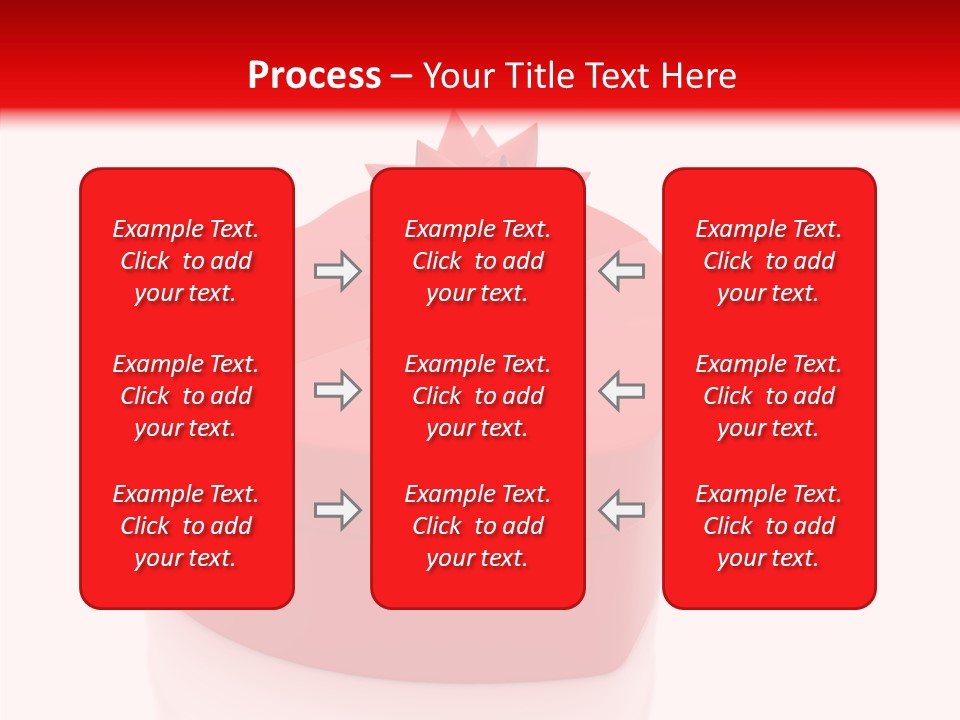 Process – Your Title Text Here

Example Text. Click to add your text.

Example Text. Click to add your text.

Example Text. Click to add your text.

Example Text. Click to add your text.

Example Text. Click to add your text.

Example Text. Click to add your text.

Example Text. Click to add your text.

Example Text. Click to add your text.

Example Text. Click to add your text.